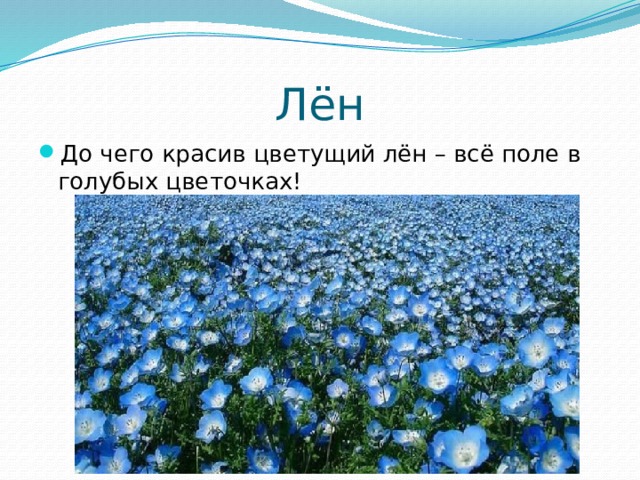 Лён

До чего красив цветущий лён – всё поле в голубых цветочках!